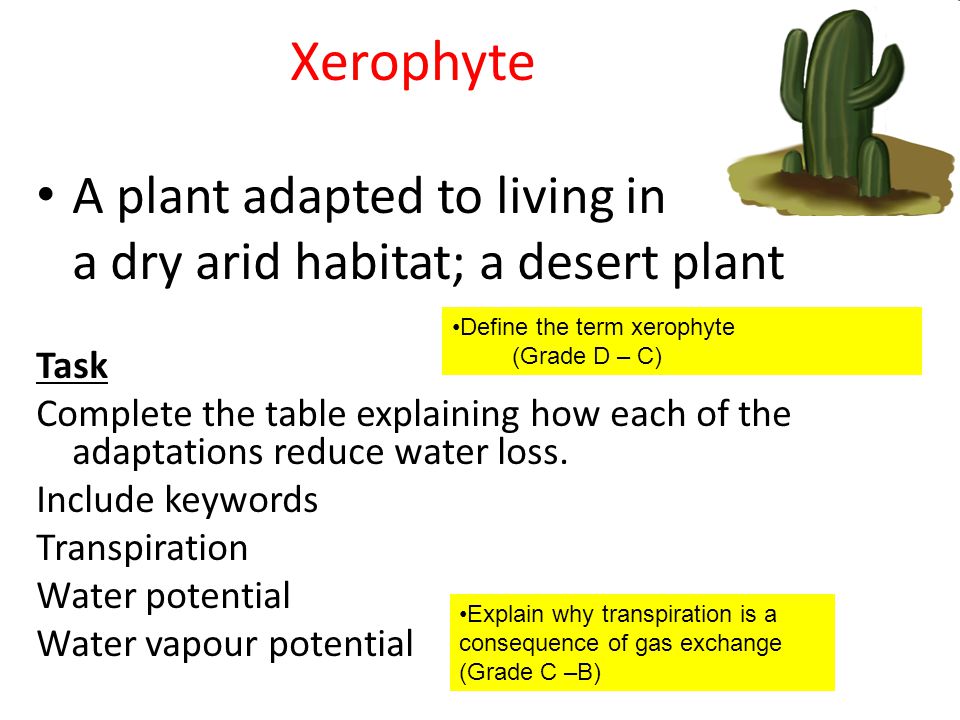 Xerophyte

• A plant adapted to living in a dry arid habitat; a desert plant

•Define the term xerophyte
(Grade D – C)

Task

Complete the table explaining how each of the adaptations reduce water loss.

Include keywords

Transpiration

Water potential

Water vapour potential

•Explain why transpiration is a consequence of gas exchange
(Grade C –B)